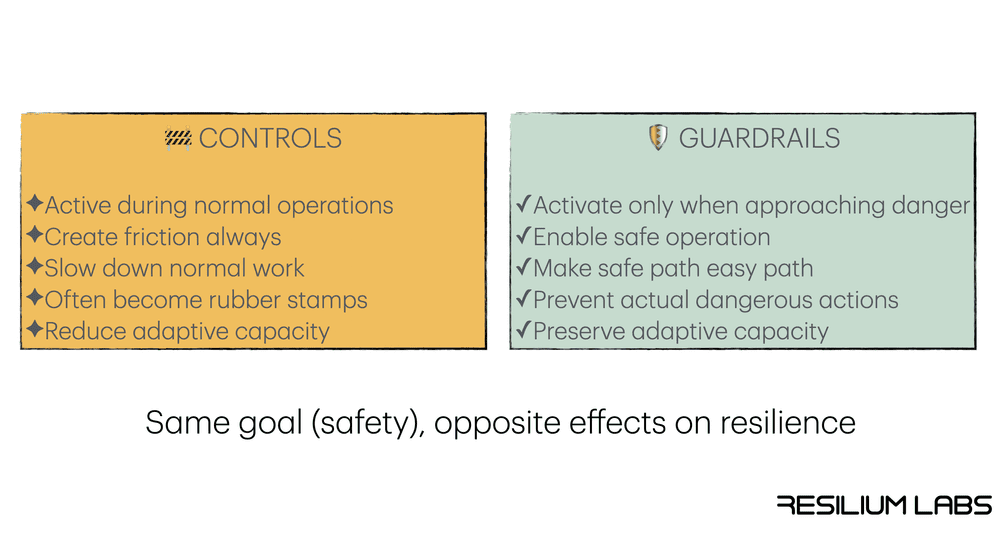 🚧 CONTROLS

✦Active during normal operations
✦Create friction always
✦Slow down normal work
✦Often become rubber stamps
✦Reduce adaptive capacity

🛡️ GUARDRAILS

✓Activate only when approaching danger
✓Enable safe operation
✓Make safe path easy path
✓Prevent actual dangerous actions
✓Preserve adaptive capacity

Same goal (safety), opposite effects on resilience

RESILIUM LABS